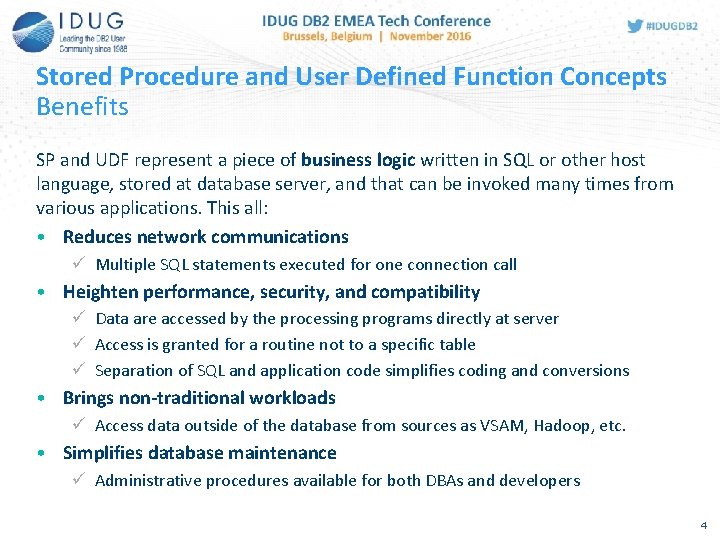 IDUG
Leading the DB2 User Community since 1988

IDUG DB2 EMEA Tech Conference
Brussels, Belgium | November 2016

#IDUGDB2

Stored Procedure and User Defined Function Concepts
Benefits

SP and UDF represent a piece of business logic written in SQL or other host language, stored at database server, and that can be invoked many times from various applications. This all:

• Reduces network communications
✓ Multiple SQL statements executed for one connection call
• Heighten performance, security, and compatibility
✓ Data are accessed by the processing programs directly at server
✓ Access is granted for a routine not to a specific table
✓ Separation of SQL and application code simplifies coding and conversions
• Brings non-traditional workloads
✓ Access data outside of the database from sources as VSAM, Hadoop, etc.
• Simplifies database maintenance
✓ Administrative procedures available for both DBAs and developers

4